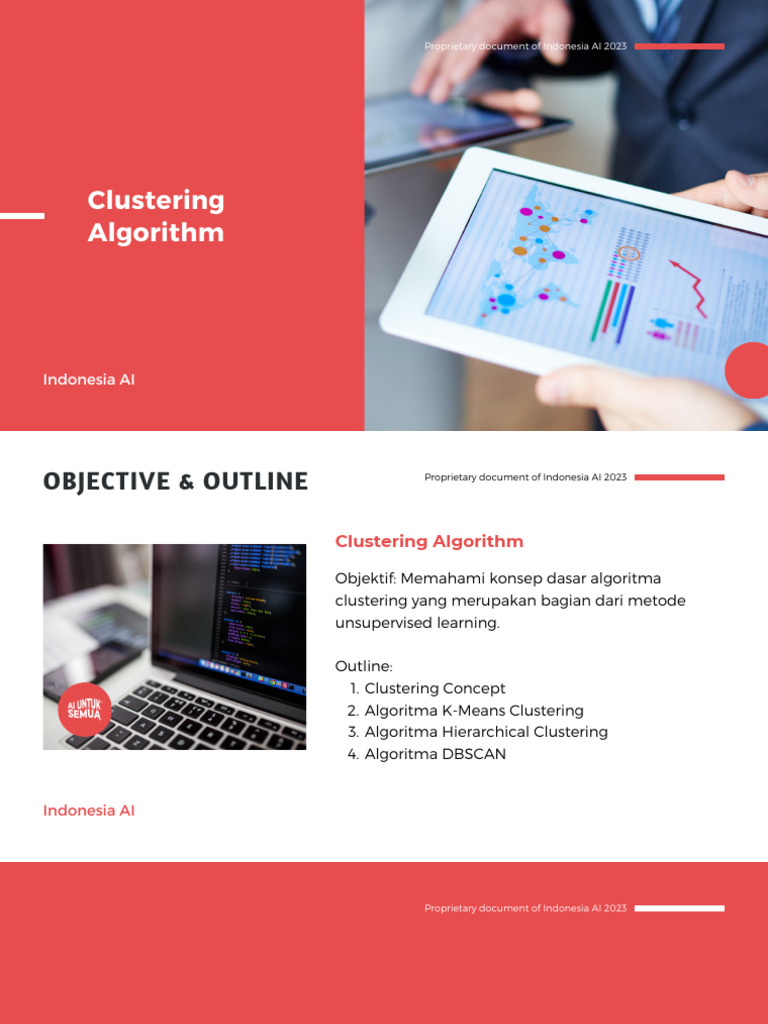 Proprietary document of Indonesia AI 2023

Clustering Algorithm

Indonesia AI

OBJECTIVE & OUTLINE

Proprietary document of Indonesia AI 2023

AI UNTUK SEMUA

Clustering Algorithm

Objektif: Memahami konsep dasar algoritma clustering yang merupakan bagian dari metode unsupervised learning.

Outline:
1. Clustering Concept
2. Algoritma K-Means Clustering
3. Algoritma Hierarchical Clustering
4. Algoritma DBSCAN

Indonesia AI

Proprietary document of Indonesia AI 2023